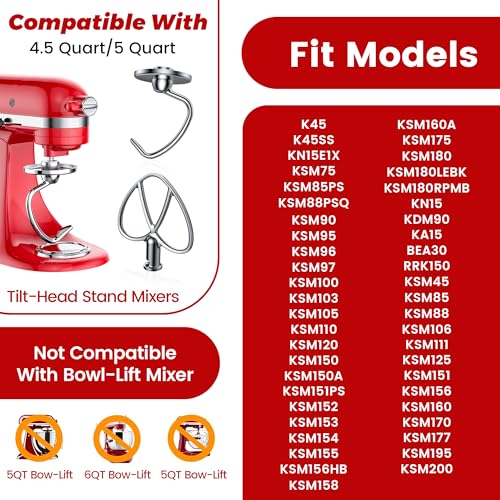 Compatible With
4.5 Quart/5 Quart

Tilt-Head Stand Mixers

Not Compatible With Bowl-Lift Mixer

5QT Bow-Lift 6QT Bow-Lift 5QT Bow-Lift

Fit Models

K45
K45SS
KN15E1X
KSM75
KSM85PS
KSM88PSQ
KSM90
KSM95
KSM96
KSM97
KSM100
KSM103
KSM105
KSM110
KSM120
KSM150
KSM150A
KSM151PS
KSM152
KSM153
KSM154
KSM155
KSM156HB
KSM158

KSM160A
KSM175
KSM180
KSM180LEBK
KSM180RPMB
KN15
KDM90
KA15
BEA30
RRK150
KSM45
KSM85
KSM88
KSM106
KSM111
KSM125
KSM151
KSM156
KSM160
KSM170
KSM177
KSM195
KSM200